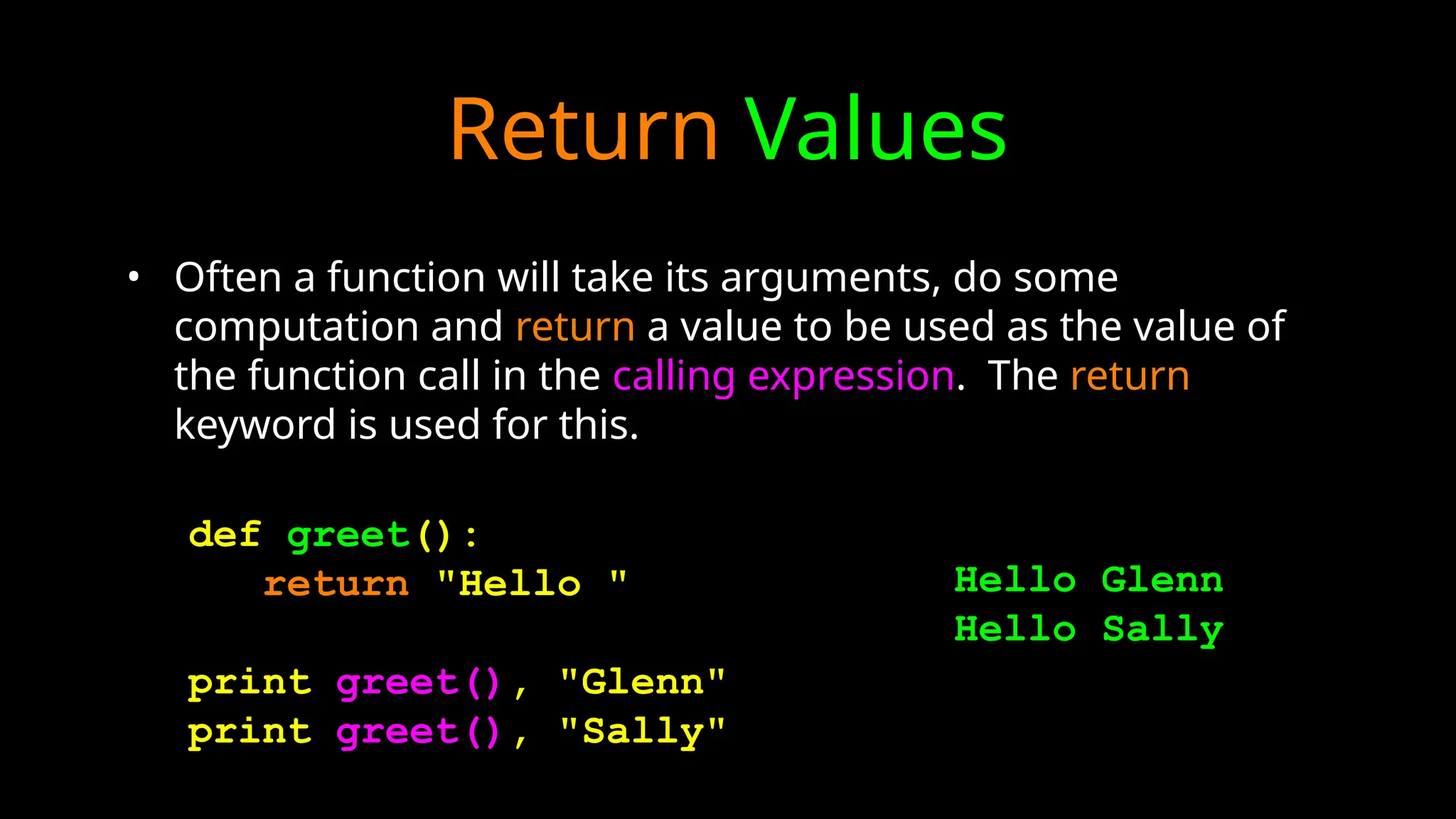 Return Values

• Often a function will take its arguments, do some computation and return a value to be used as the value of the function call in the calling expression. The return keyword is used for this.

def greet():
    return "Hello "

print greet(), "Glenn"
print greet(), "Sally"

Hello Glenn
Hello Sally